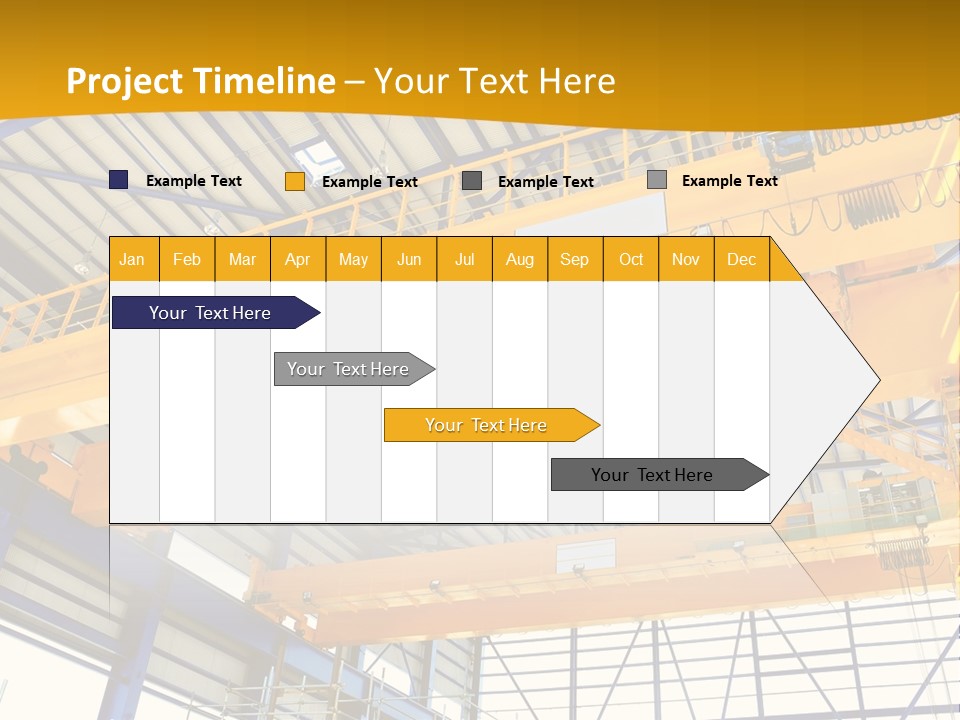 Project Timeline – Your Text Here

Example Text
Example Text
Example Text
Example Text

| Jan | Feb | Mar | Apr | May | Jun | Jul | Aug | Sep | Oct | Nov | Dec |
|---|---|---|---|---|---|---|---|---|---|---|---|

Your Text Here
Your Text Here
Your Text Here
Your Text Here